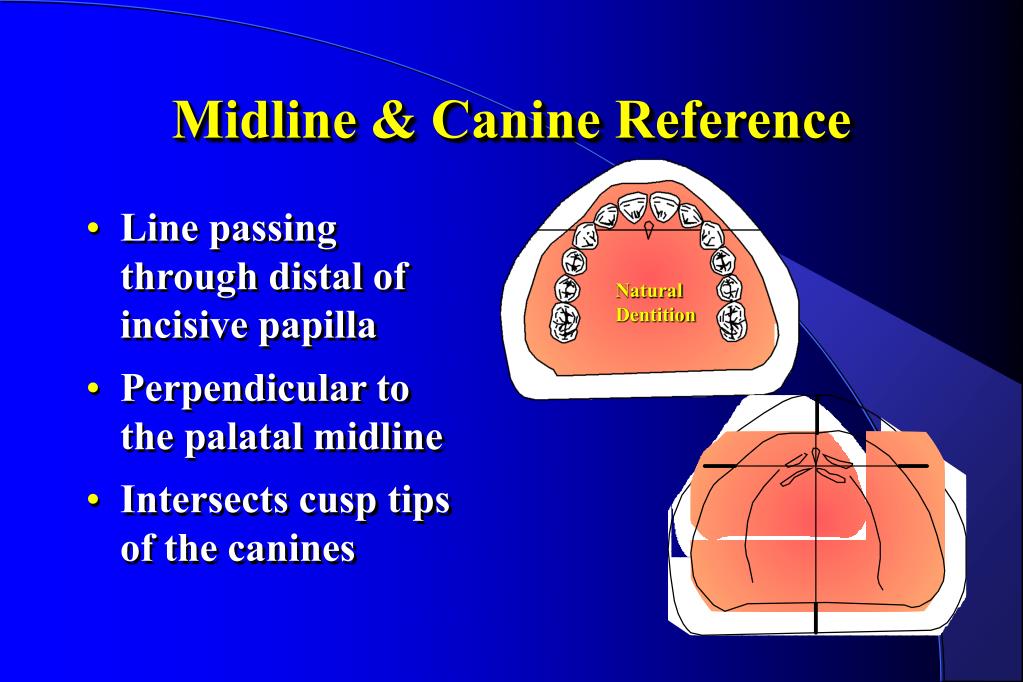 Midline & Canine Reference

• Line passing through distal of incisive papilla

• Perpendicular to the palatal midline

• Intersects cusp tips of the canines

Natural Dentition